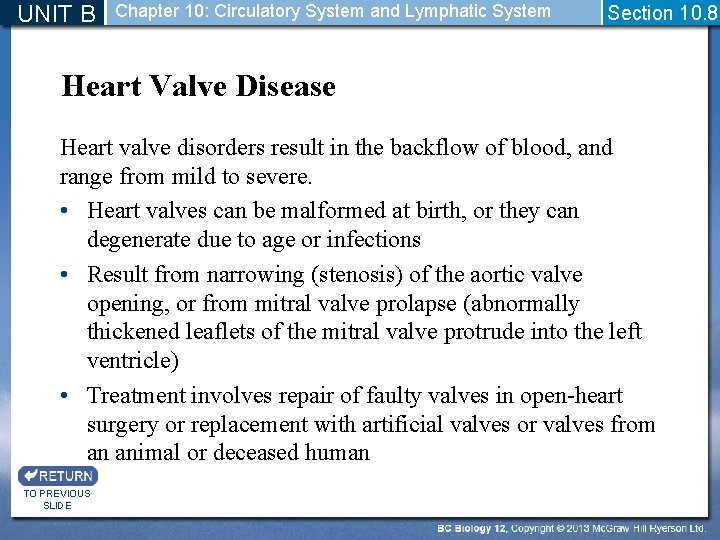 UNIT B Chapter 10: Circulatory System and Lymphatic System Section 10.8

Heart Valve Disease

Heart valve disorders result in the backflow of blood, and range from mild to severe.

• Heart valves can be malformed at birth, or they can degenerate due to age or infections
• Result from narrowing (stenosis) of the aortic valve opening, or from mitral valve prolapse (abnormally thickened leaflets of the mitral valve protrude into the left ventricle)
• Treatment involves repair of faulty valves in open-heart surgery or replacement with artificial valves or valves from an animal or deceased human

RETURN
TO PREVIOUS SLIDE

BC Biology 12, Copyright © 2013 McGraw Hill Ryerson Ltd.